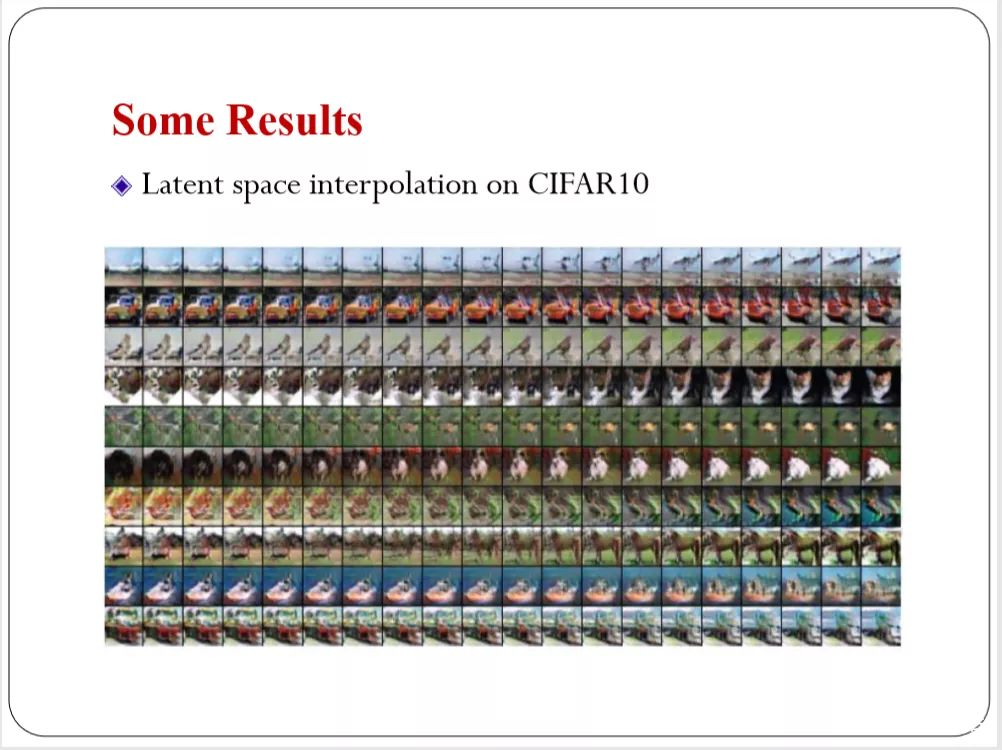 Some Results

Latent space interpolation on CIFAR10